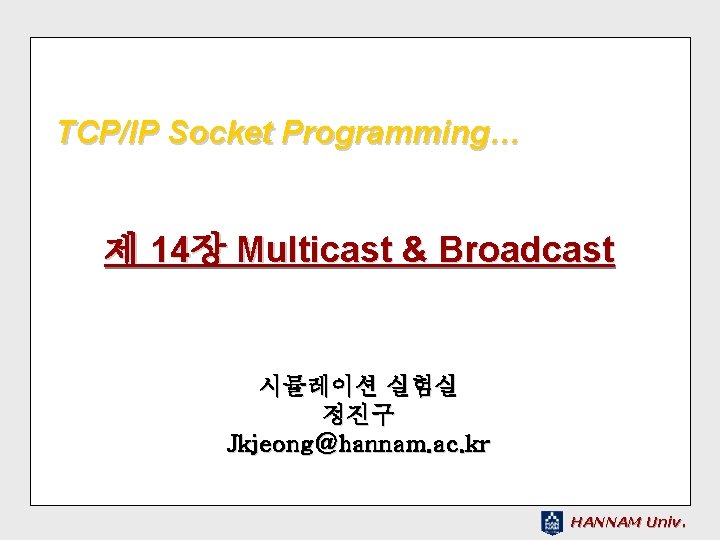 TCP/IP Socket Programming…

제 14장 Multicast & Broadcast

시뮬레이션 실험실
정진구
Jkjeong@hannam.ac.kr

HANNAM Univ.